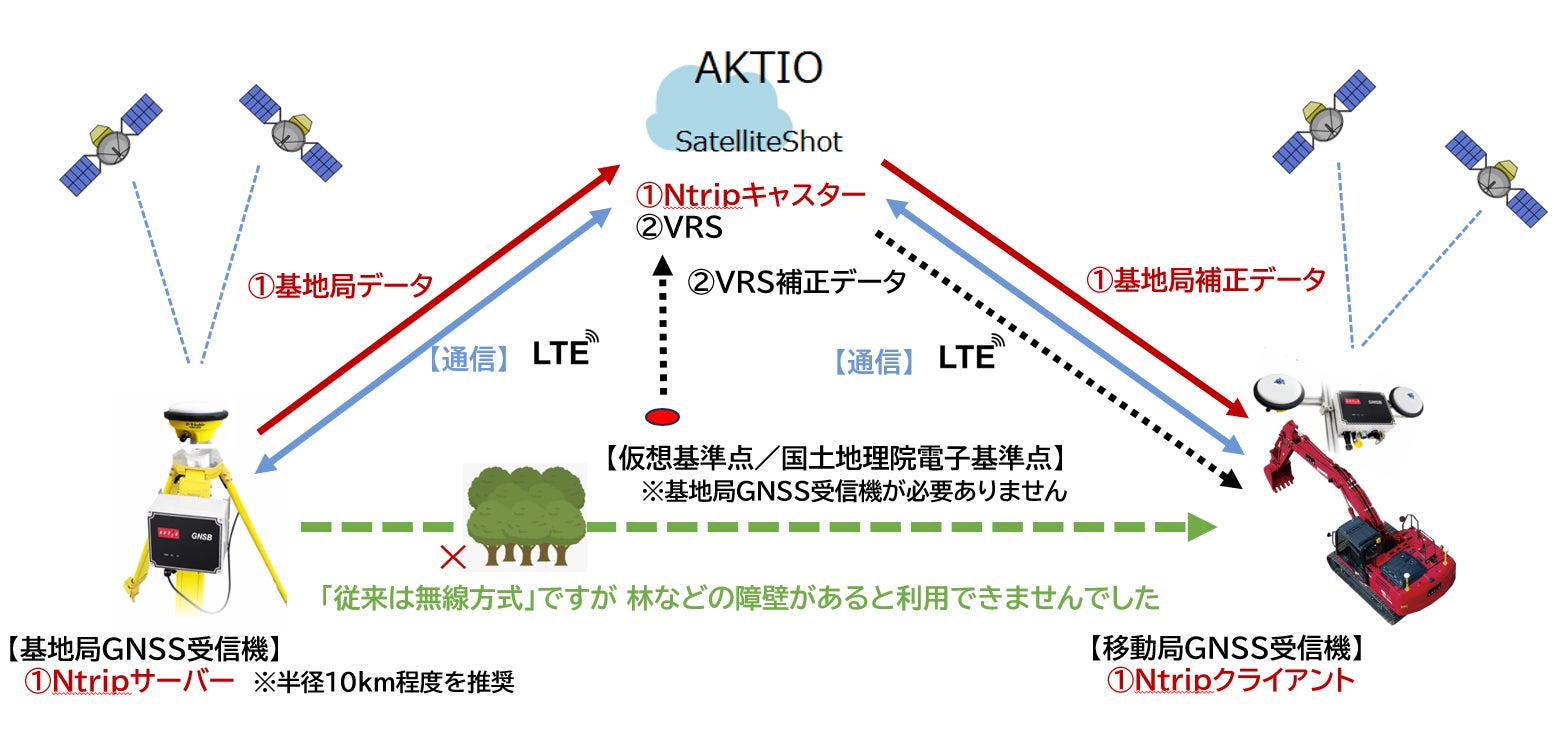 AKTIO
SatelliteShot

①Ntripキャスター
②VRS

①基地局データ

②VRS補正データ

①基地局補正データ

【通信】 LTE

【通信】 LTE

【仮想基準点／国土地理院電子基準点】
※基地局GNSS受信機が必要ありません

GNSB

×

「従来は無線方式」ですが 林などの障壁があると利用できませんでした

【基地局GNSS受信機】
①Ntripサーバー ※半径10km程度を推奨

【移動局GNSS受信機】
①Ntripクライアント